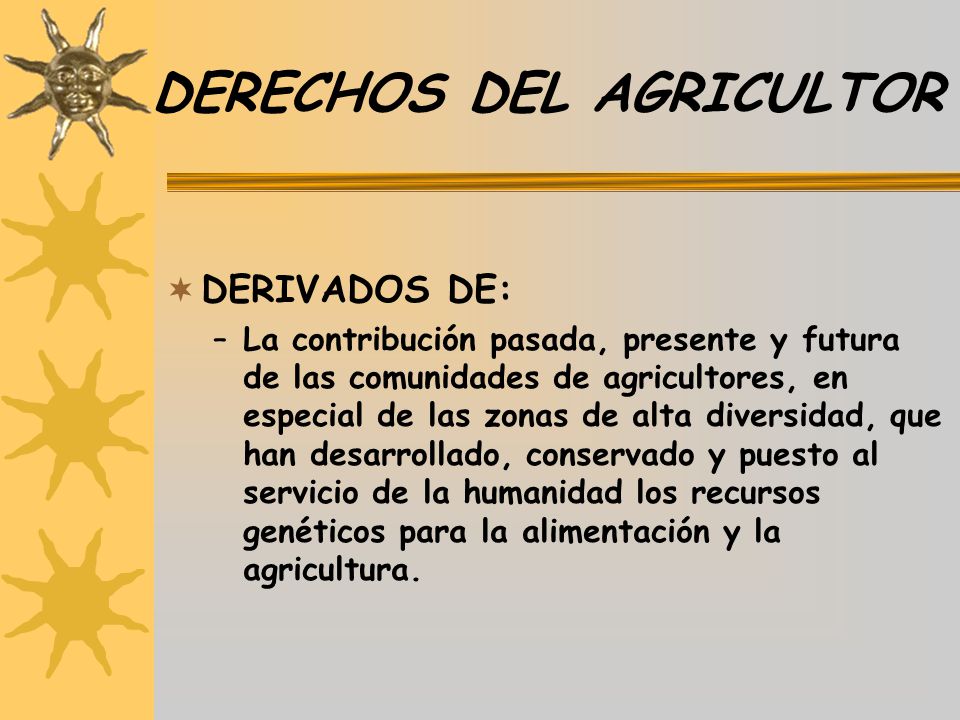 DERECHOS DEL AGRICULTOR

DERIVADOS DE:

– La contribución pasada, presente y futura de las comunidades de agricultores, en especial de las zonas de alta diversidad, que han desarrollado, conservado y puesto al servicio de la humanidad los recursos genéticos para la alimentación y la agricultura.